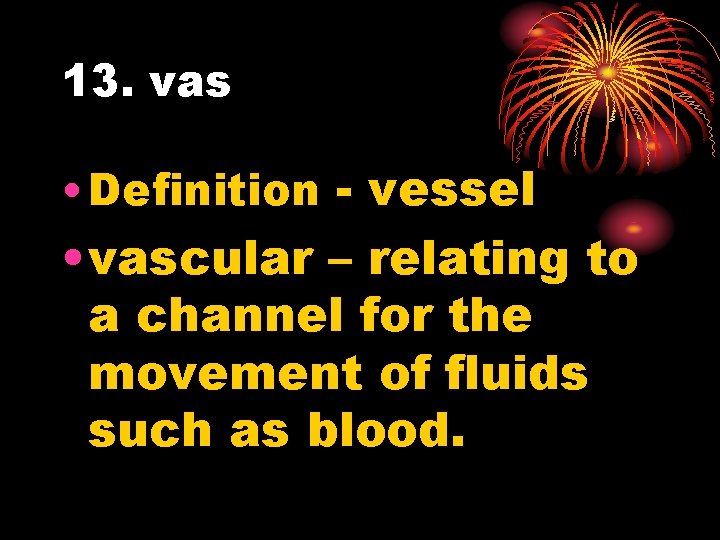 13. vas

• Definition - vessel

• vascular – relating to a channel for the movement of fluids such as blood.